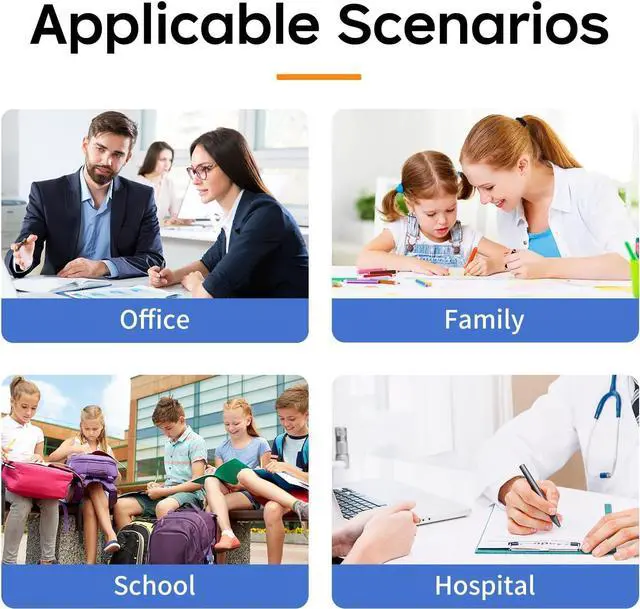 Applicable Scenarios

Office

Family

School

Hospital